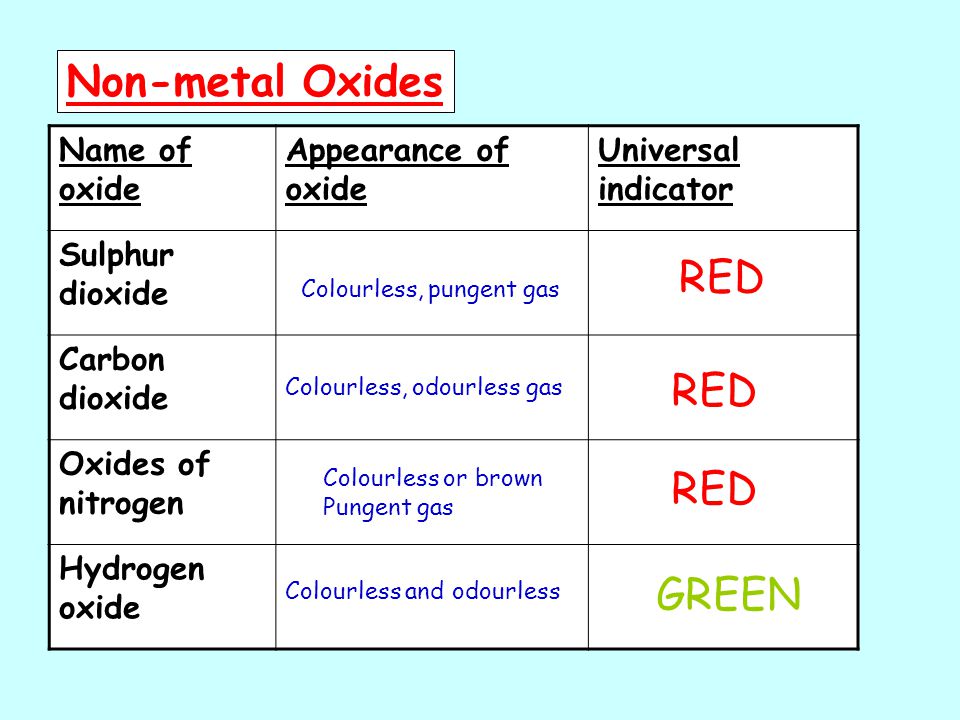 Non-metal Oxides

| Name of oxide | Appearance of oxide | Universal indicator |
|---|---|---|
| Sulphur dioxide | Colourless, pungent gas | RED |
| Carbon dioxide | Colourless, odourless gas | RED |
| Oxides of nitrogen | Colourless or brown Pungent gas | RED |
| Hydrogen oxide | Colourless and odourless | GREEN |